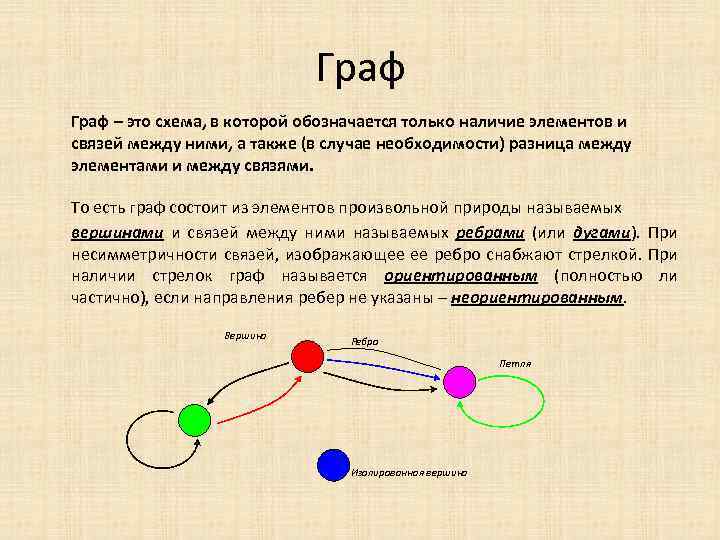 Граф

Граф – это схема, в которой обозначается только наличие элементов и связей между ними, а также (в случае необходимости) разница между элементами и между связями.

То есть граф состоит из элементов произвольной природы называемых вершинами и связей между ними называемых ребрами (или дугами). При несимметричности связей, изображающее ее ребро снабжают стрелкой. При наличии стрелок граф называется ориентированным (полностью ли частично), если направления ребер не указаны – неориентированным.

Вершина

Ребро

Петля

Изолированная вершина